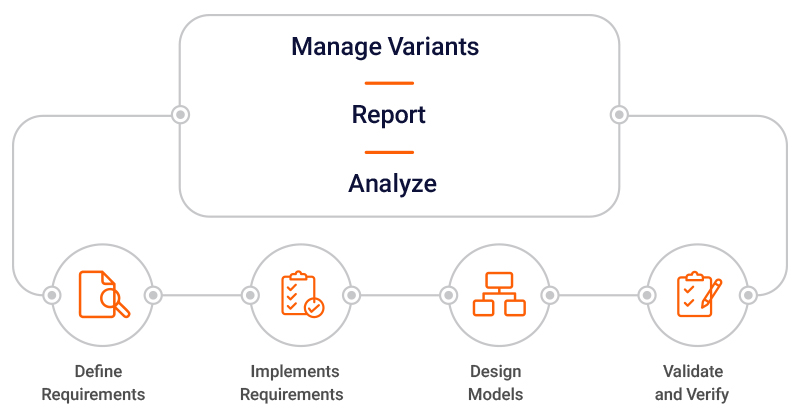 Manage Variants

Report

Analyze

Define Requirements

Implements Requirements

Design Models

Validate and Verify